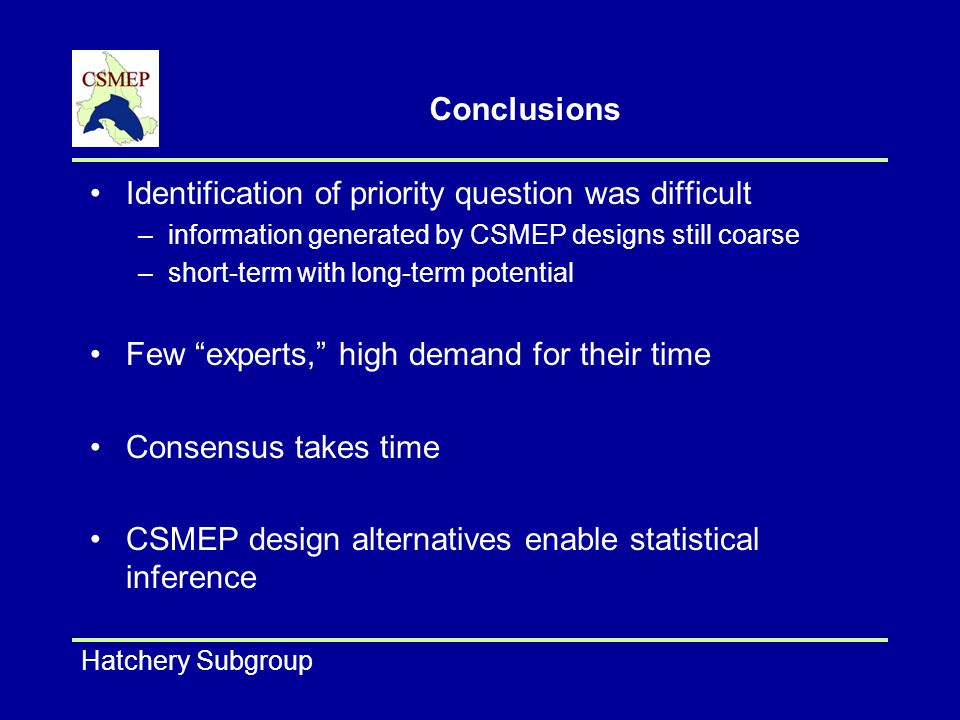 CSMEP

Conclusions

• Identification of priority question was difficult
– information generated by CSMEP designs still coarse
– short-term with long-term potential

• Few “experts,” high demand for their time

• Consensus takes time

• CSMEP design alternatives enable statistical inference

Hatchery Subgroup